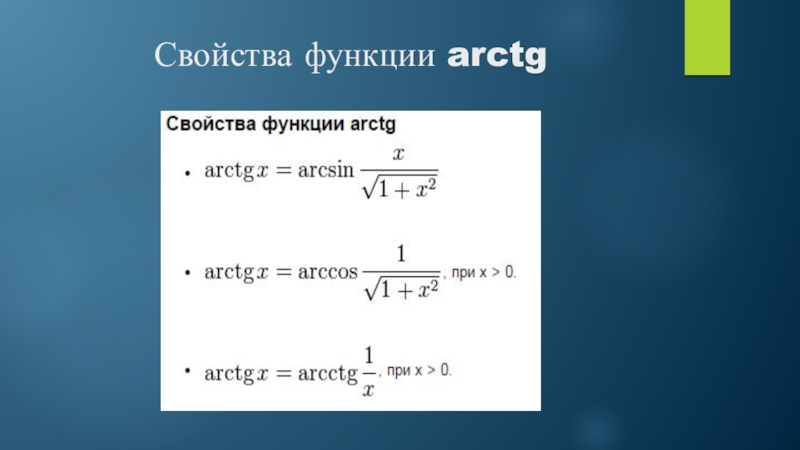 Свойства функции arctg

Свойства функции arctg

• $\operatorname{arctg} x = \arcsin \frac{x}{\sqrt{1+x^2}}$

• $\operatorname{arctg} x = \arccos \frac{1}{\sqrt{1+x^2}}$, при x > 0.

• $\operatorname{arctg} x = \operatorname{arcctg} \frac{1}{x}$, при x > 0.